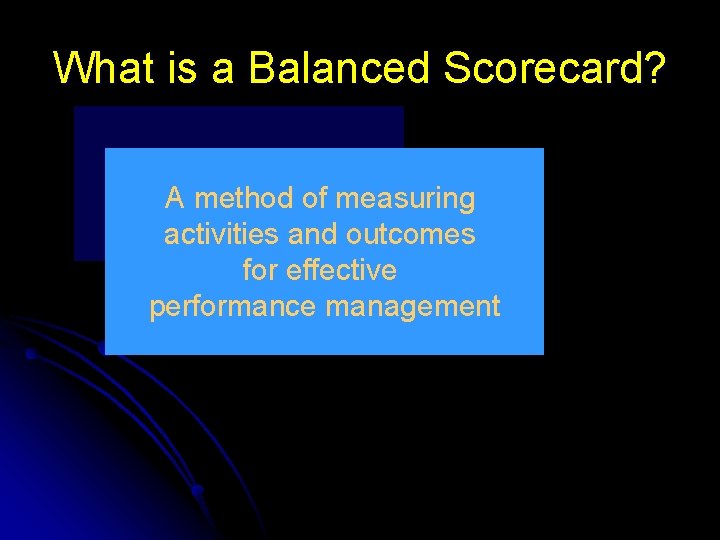 What is a Balanced Scorecard?

A method of measuring activities and outcomes for effective performance management